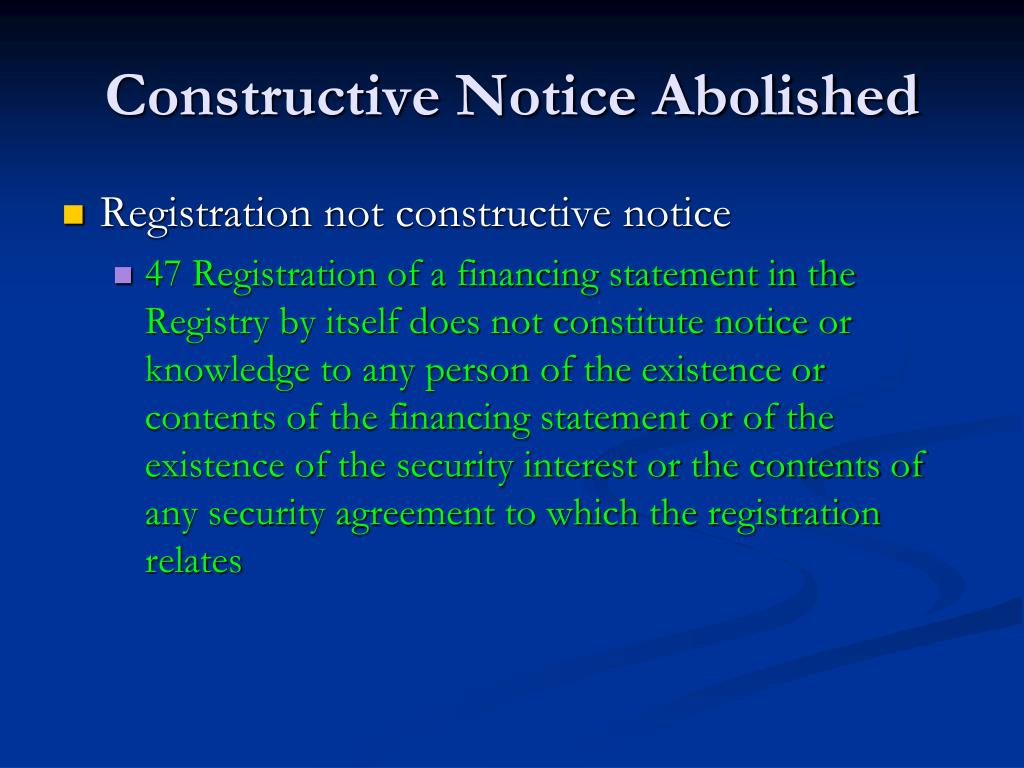 Constructive Notice Abolished

Registration not constructive notice

47 Registration of a financing statement in the Registry by itself does not constitute notice or knowledge to any person of the existence or contents of the financing statement or of the existence of the security interest or the contents of any security agreement to which the registration relates